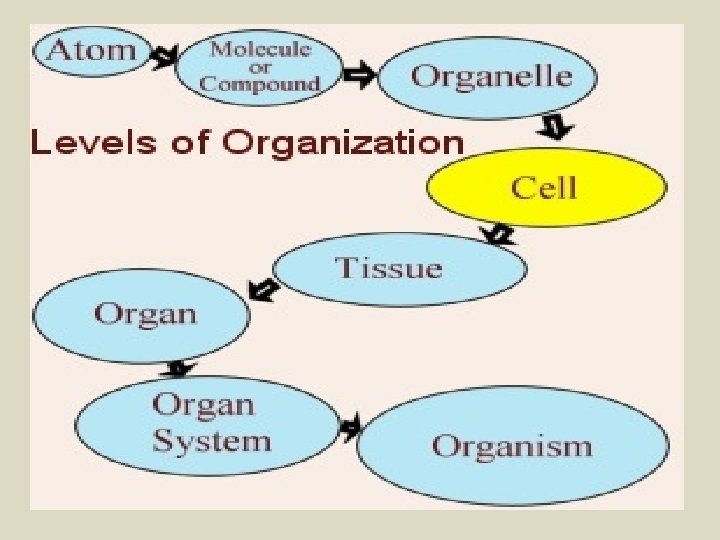 Atom
Molecule or Compound
Organelle
Levels of Organization
Cell
Tissue
Organ
Organ System
Organism